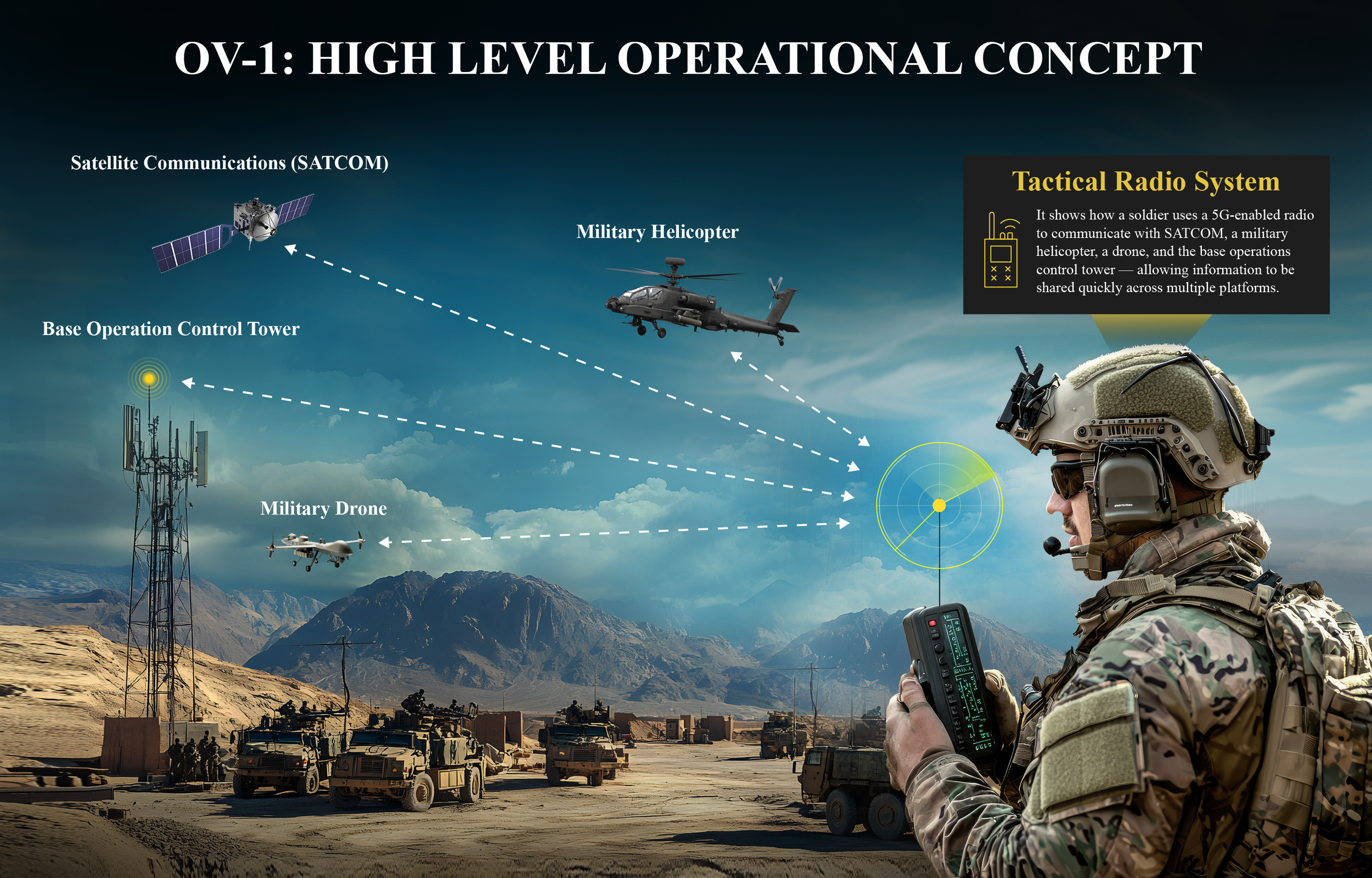 OV-1: HIGH LEVEL OPERATIONAL CONCEPT

Satellite Communications (SATCOM)

Military Helicopter

Tactical Radio System

It shows how a soldier uses a 5G-enabled radio to communicate with SATCOM, a military helicopter, a drone, and the base operations control tower — allowing information to be shared quickly across multiple platforms.

Base Operation Control Tower

Military Drone